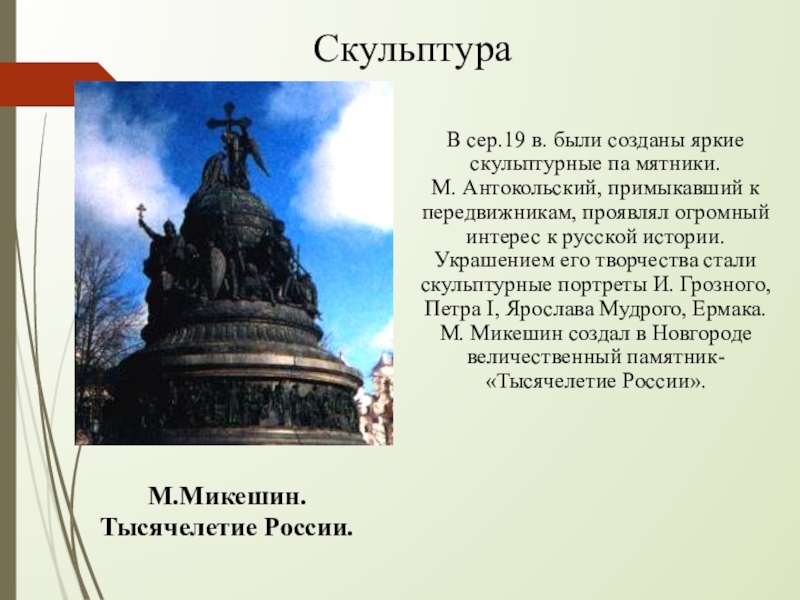 Скульптура

В сер.19 в. были созданы яркие скульптурные па мятники.
М. Антокольский, примыкавший к передвижникам, проявлял огромный интерес к русской истории. Украшением его творчества стали скульптурные портреты И. Грозного, Петра I, Ярослава Мудрого, Ермака.
М. Микешин создал в Новгороде величественный памятник- «Тысячелетие России».

М.Микешин.
Тысячелетие России.